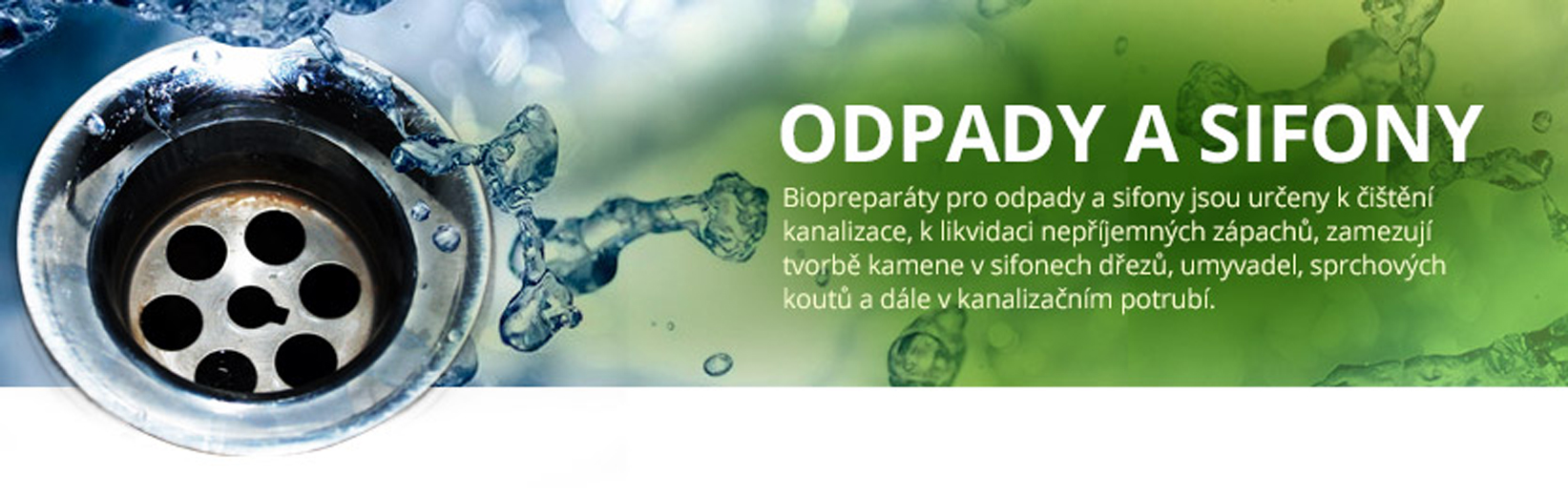 ODPADY A SIFONY

Biopreparáty pro odpady a sifony jsou určeny k čištění kanalizace, k likvidaci nepříjemných zápachů, zamezují tvorbě kamene v sifonech dřezů, umyvadel, sprchových koutů a dále v kanalizačním potrubí.